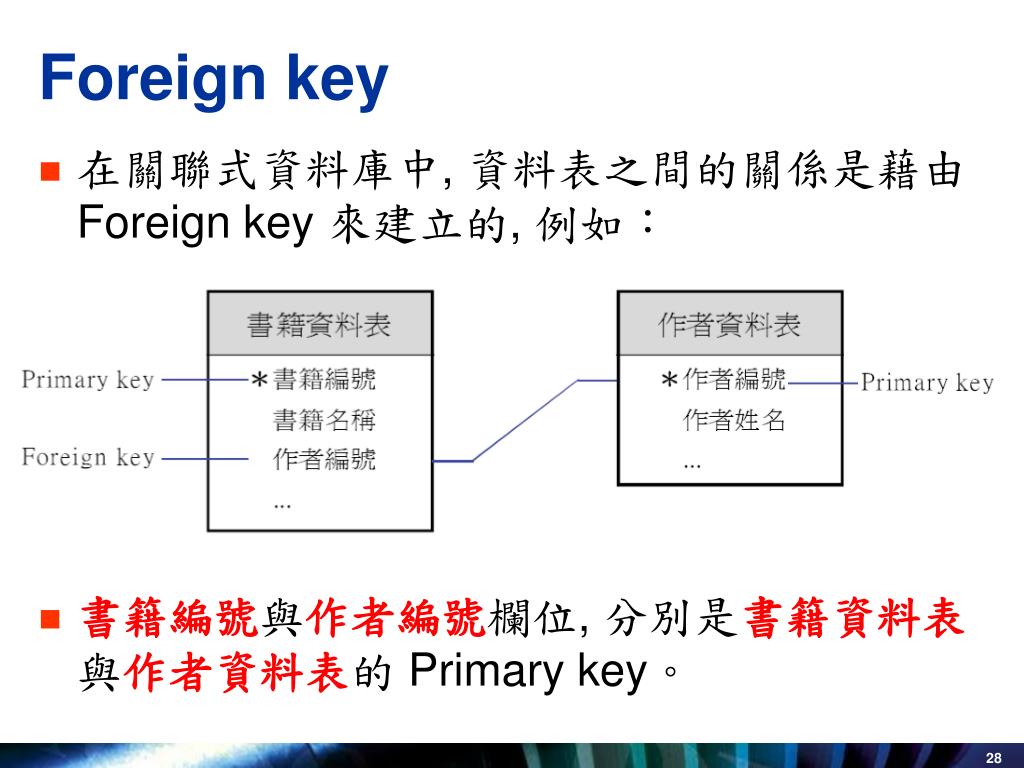 Foreign key

在關聯式資料庫中, 資料表之間的關係是藉由 Foreign key 來建立的, 例如：

書籍資料表

Primary key

*書籍編號

書籍名稱

Foreign key

作者編號

...

作者資料表

*作者編號

Primary key

作者姓名

...

書籍編號與作者編號欄位, 分別是書籍資料表與作者資料表的 Primary key。

28